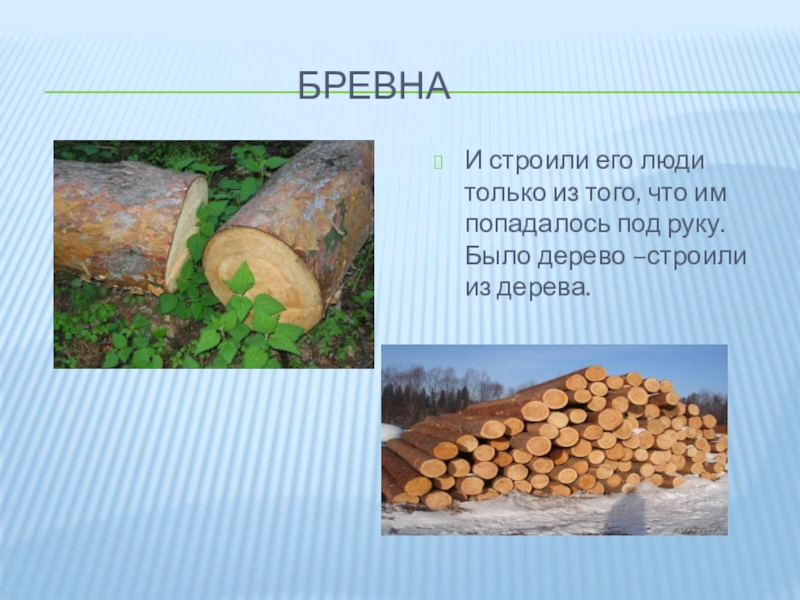 БРЕВНА

И строили его люди только из того, что им попадалось под руку. Было дерево –строили из дерева.